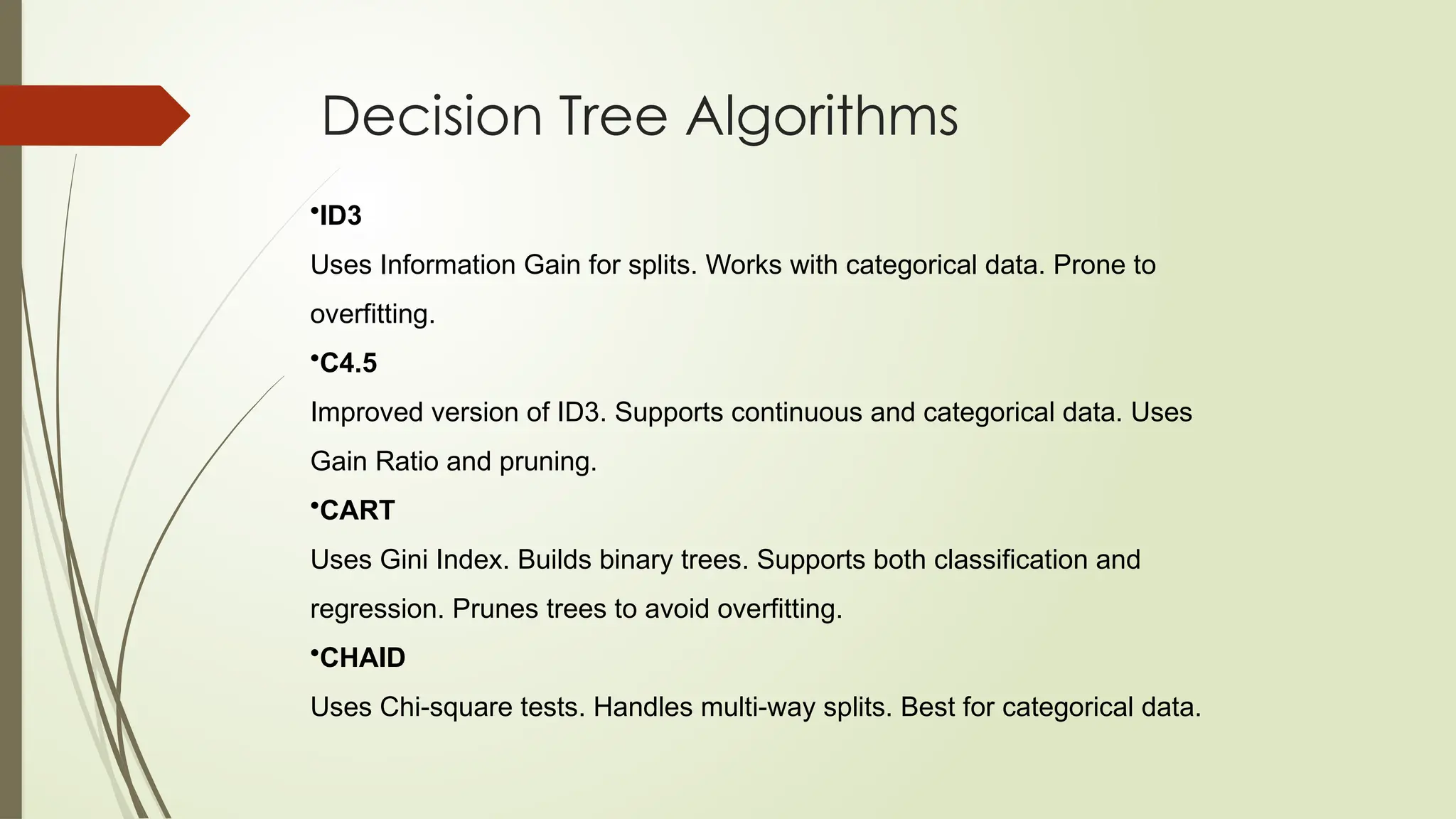 Decision Tree Algorithms

•ID3

Uses Information Gain for splits. Works with categorical data. Prone to overfitting.

•C4.5

Improved version of ID3. Supports continuous and categorical data. Uses Gain Ratio and pruning.

•CART

Uses Gini Index. Builds binary trees. Supports both classification and regression. Prunes trees to avoid overfitting.

•CHAID

Uses Chi-square tests. Handles multi-way splits. Best for categorical data.